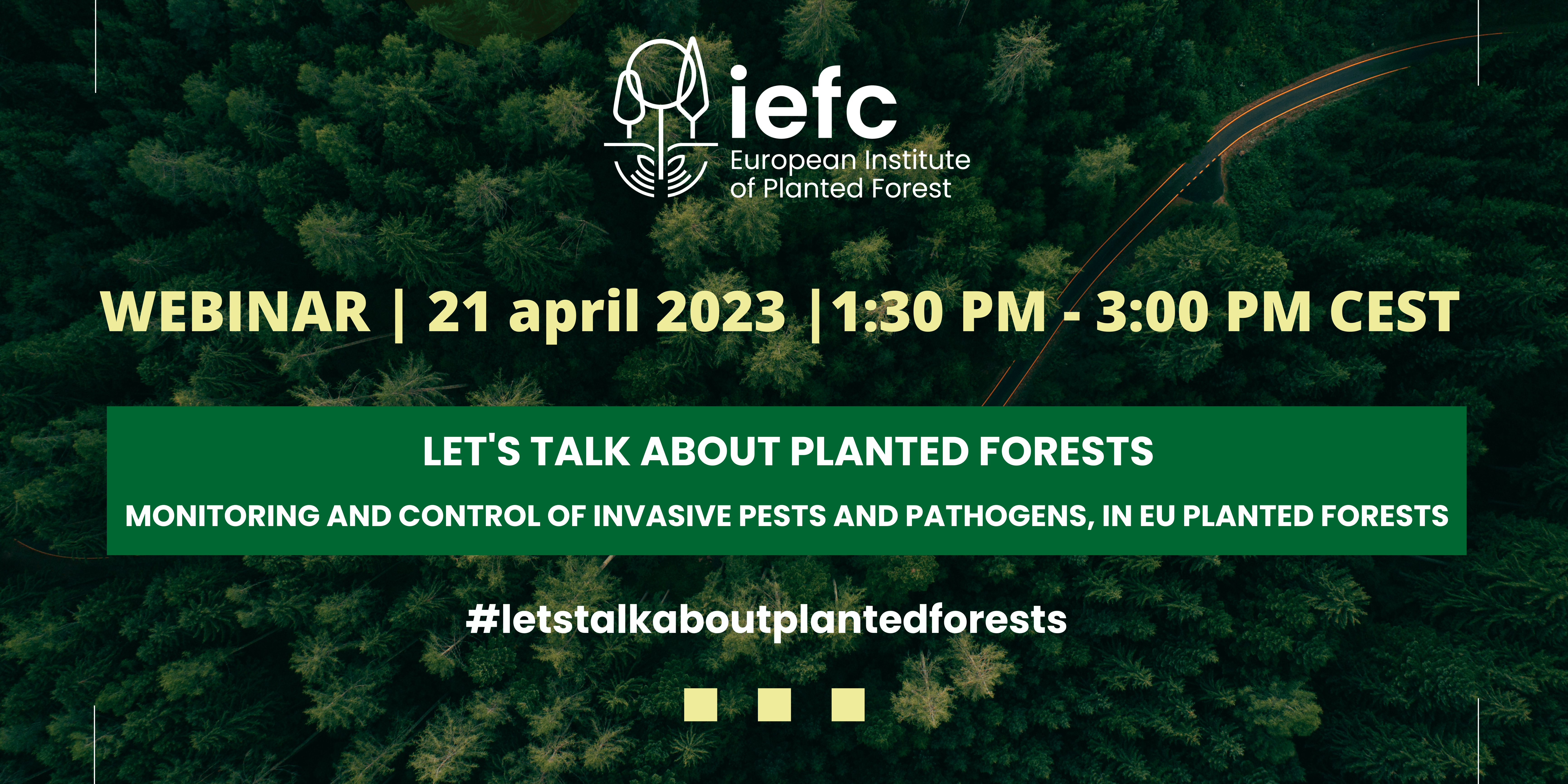 iefc
European Institute of Planted Forest

WEBINAR | 21 april 2023 |1:30 PM - 3:00 PM CEST

LET'S TALK ABOUT PLANTED FORESTS

MONITORING AND CONTROL OF INVASIVE PESTS AND PATHOGENS, IN EU PLANTED FORESTS

#letstalkaboutplantedforests